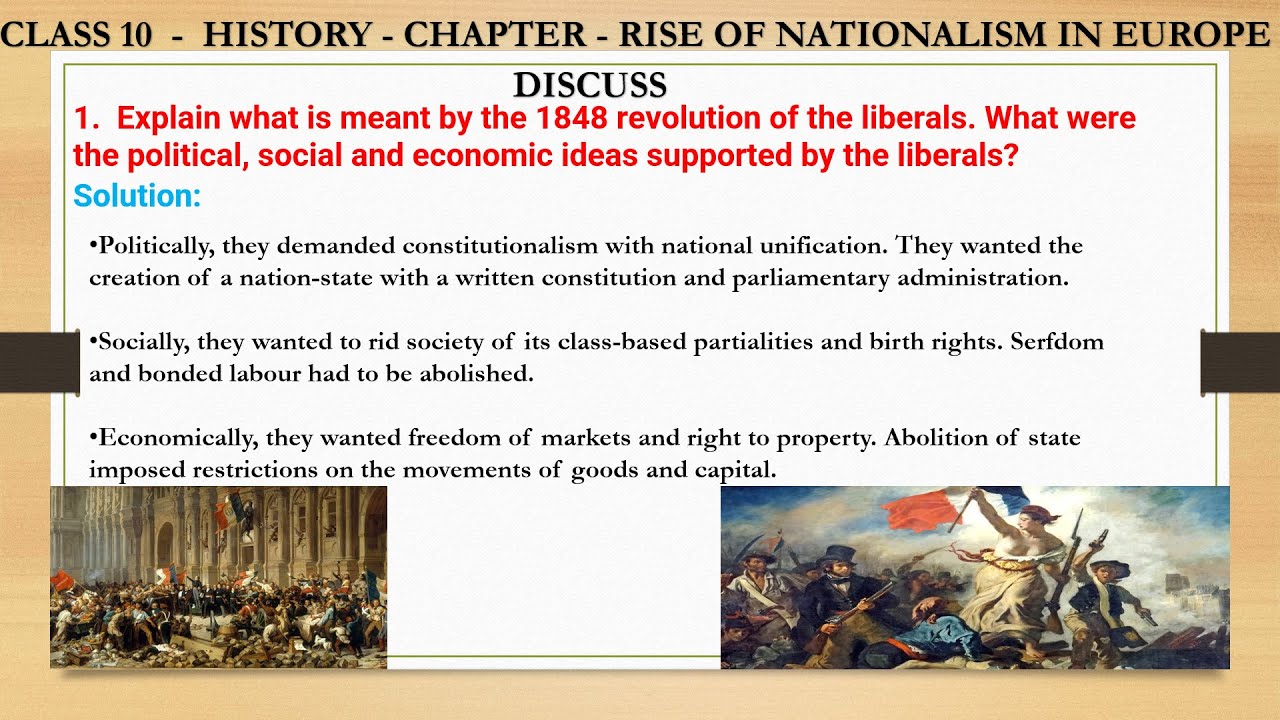 CLASS 10 - HISTORY - CHAPTER - RISE OF NATIONALISM IN EUROPE

DISCUSS

1. Explain what is meant by the 1848 revolution of the liberals. What were the political, social and economic ideas supported by the liberals?

Solution:

•Politically, they demanded constitutionalism with national unification. They wanted the creation of a nation-state with a written constitution and parliamentary administration.

•Socially, they wanted to rid society of its class-based partialities and birth rights. Serfdom and bonded labour had to be abolished.

•Economically, they wanted freedom of markets and right to property. Abolition of state imposed restrictions on the movements of goods and capital.